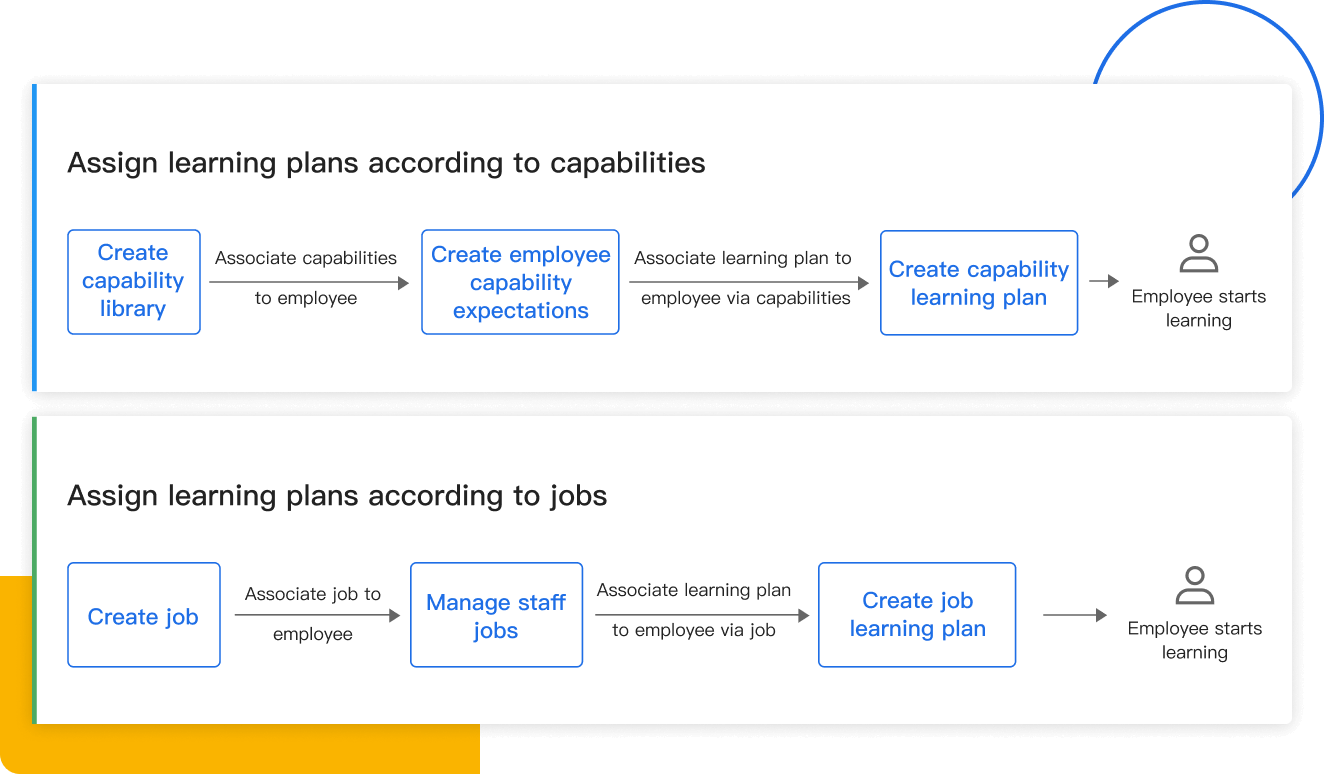 Assign learning plans according to capabilities

Create capability library

Associate capabilities to employee

Create employee capability expectations

Associate learning plan to employee via capabilities

Create capability learning plan

Employee starts learning

Assign learning plans according to jobs

Create job

Associate job to employee

Manage staff jobs

Associate learning plan to employee via job

Create job learning plan

Employee starts learning